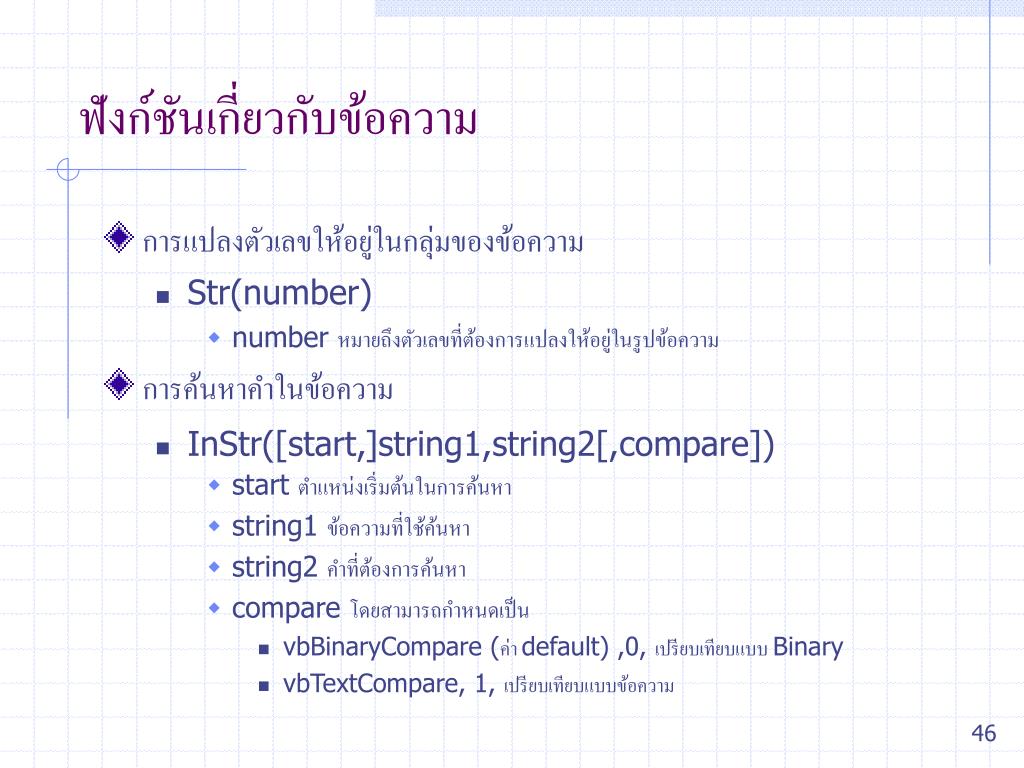 ฟังก์ชันเกี่ยวกับข้อความ

การแปลงตัวเลขให้อยู่ในกลุ่มของข้อความ

Str(number)

number หมายถึงตัวเลขที่ต้องการแปลงให้อยู่ในรูปข้อความ

การค้นหาคำในข้อความ

InStr([start,]string1,string2[,compare])

start ตำแหน่งเริ่มต้นในการค้นหา

string1 ข้อความที่ใช้ค้นหา

string2 คำที่ต้องการค้นหา

compare โดยสามารถกำหนดเป็น

vbBinaryCompare (ค่า default) ,0, เปรียบเทียบแบบ Binary

vbTextCompare, 1, เปรียบเทียบแบบข้อความ

46